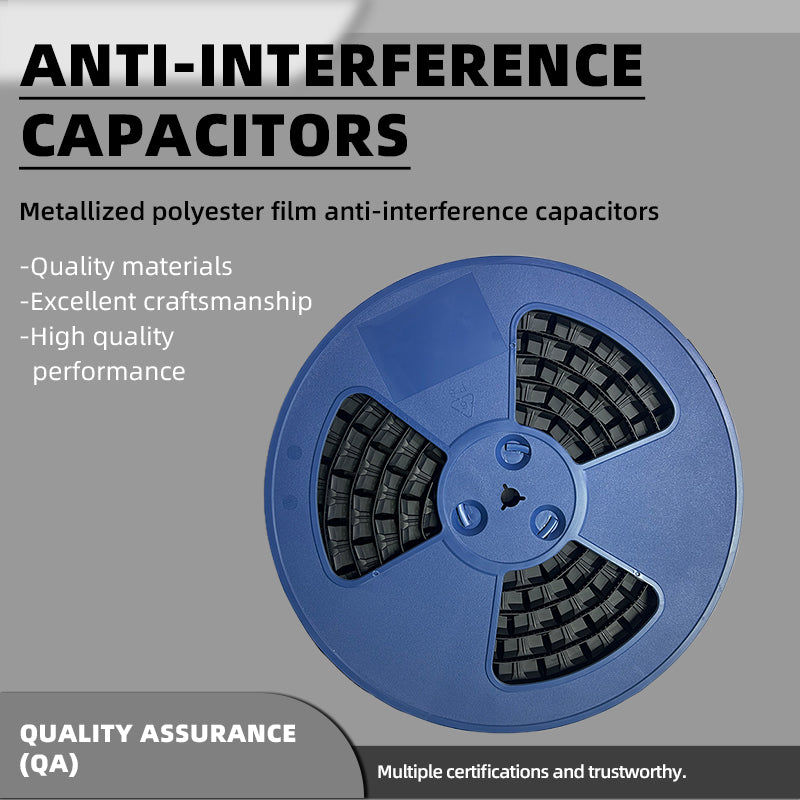 ANTI-INTERFERENCE CAPACITORS

Metallized polyester film anti-interference capacitors

-Quality materials
-Excellent craftsmanship
-High quality performance

QUALITY ASSURANCE (QA)

Multiple certifications and trustworthy.